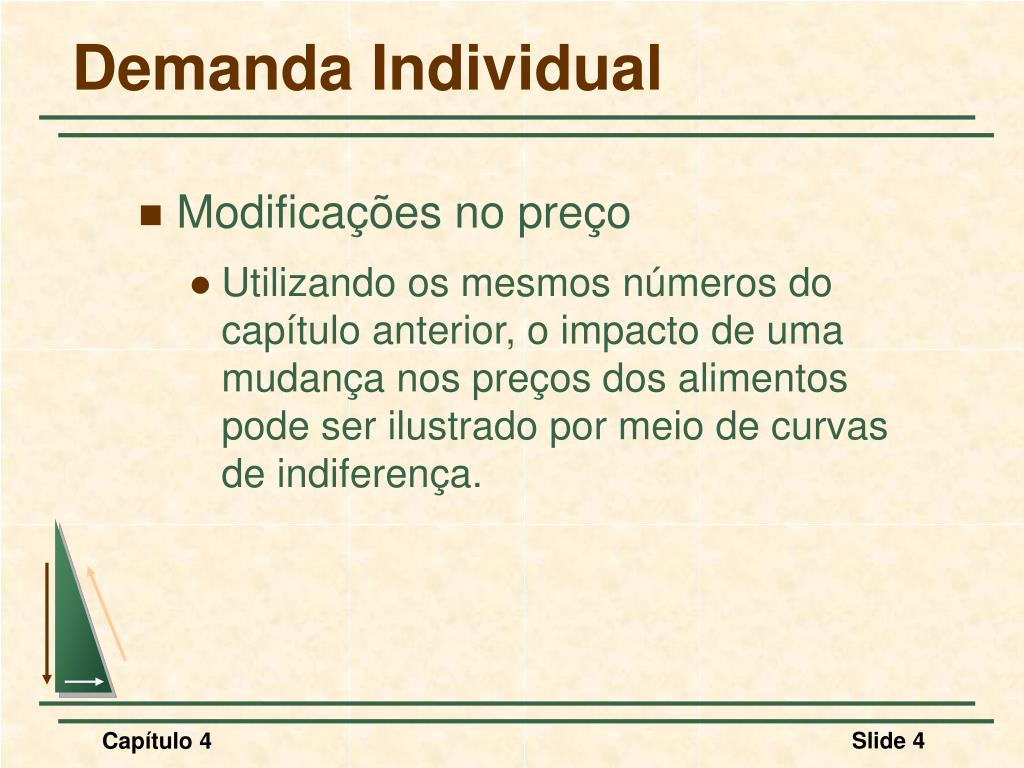 Demanda Individual

Modificações no preço

Utilizando os mesmos números do capítulo anterior, o impacto de uma mudança nos preços dos alimentos pode ser ilustrado por meio de curvas de indiferença.

Capítulo 4

Slide 4